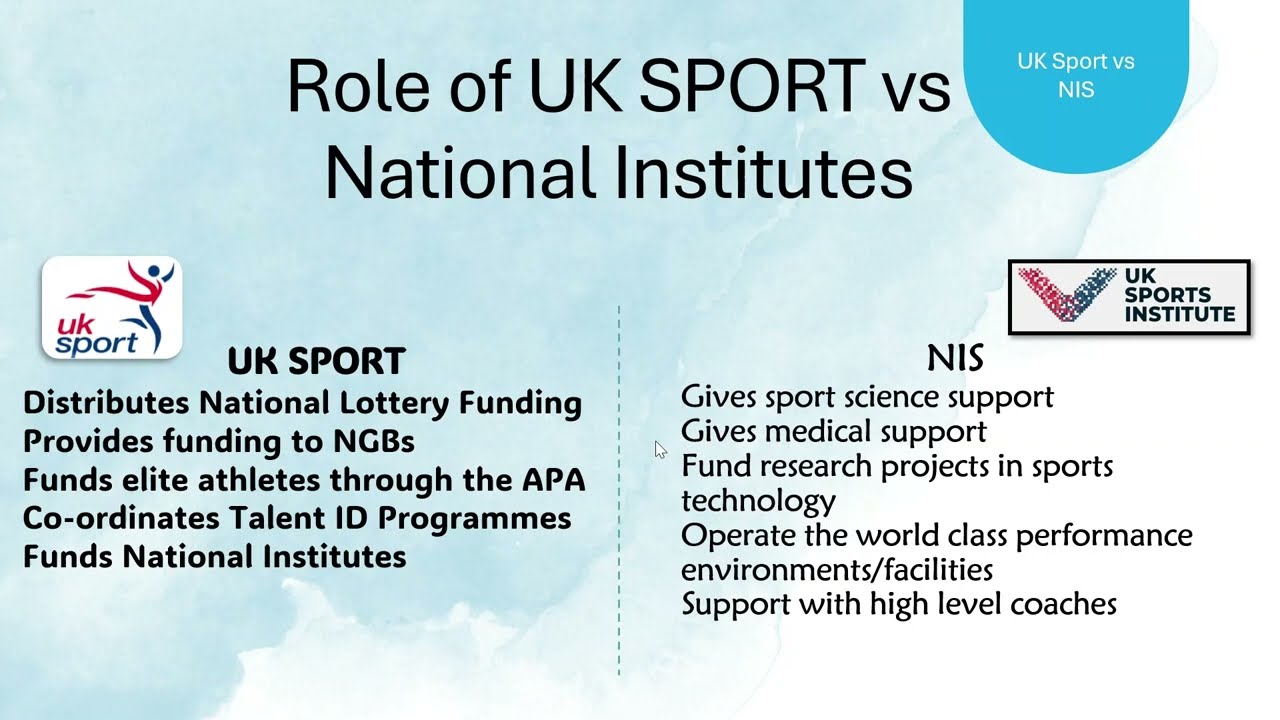 Role of UK SPORT vs National Institutes

UK Sport vs NIS

uk sport

UK SPORT
Distributes National Lottery Funding
Provides funding to NGBs
Funds elite athletes through the APA
Co-ordinates Talent ID Programmes
Funds National Institutes

UK SPORTS INSTITUTE

NIS
Gives sport science support
Gives medical support
Fund research projects in sports technology
Operate the world class performance environments/facilities
Support with high level coaches